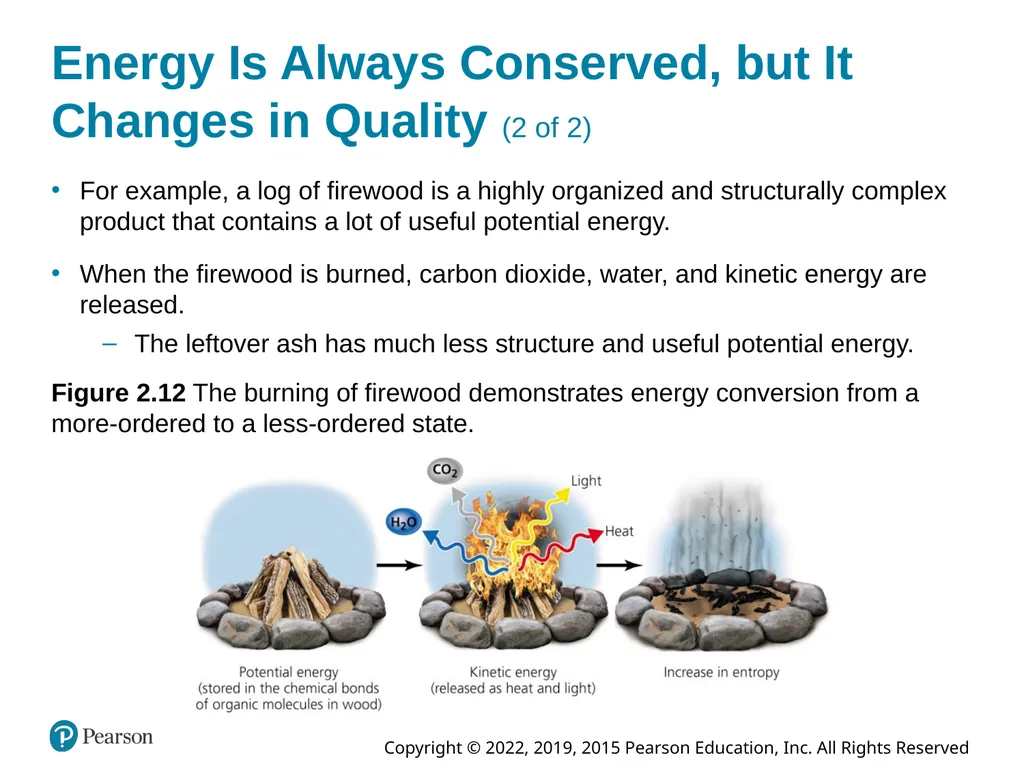 Energy Is Always Conserved, but It Changes in Quality (2 of 2)

• For example, a log of firewood is a highly organized and structurally complex product that contains a lot of useful potential energy.

• When the firewood is burned, carbon dioxide, water, and kinetic energy are released.

- The leftover ash has much less structure and useful potential energy.

Figure 2.12 The burning of firewood demonstrates energy conversion from a more-ordered to a less-ordered state.

$CO_2$

Light

$H_2O$

Heat

Potential energy
(stored in the chemical bonds
of organic molecules in wood)

Kinetic energy
(released as heat and light)

Increase in entropy

Pearson

Copyright © 2022, 2019, 2015 Pearson Education, Inc. All Rights Reserved